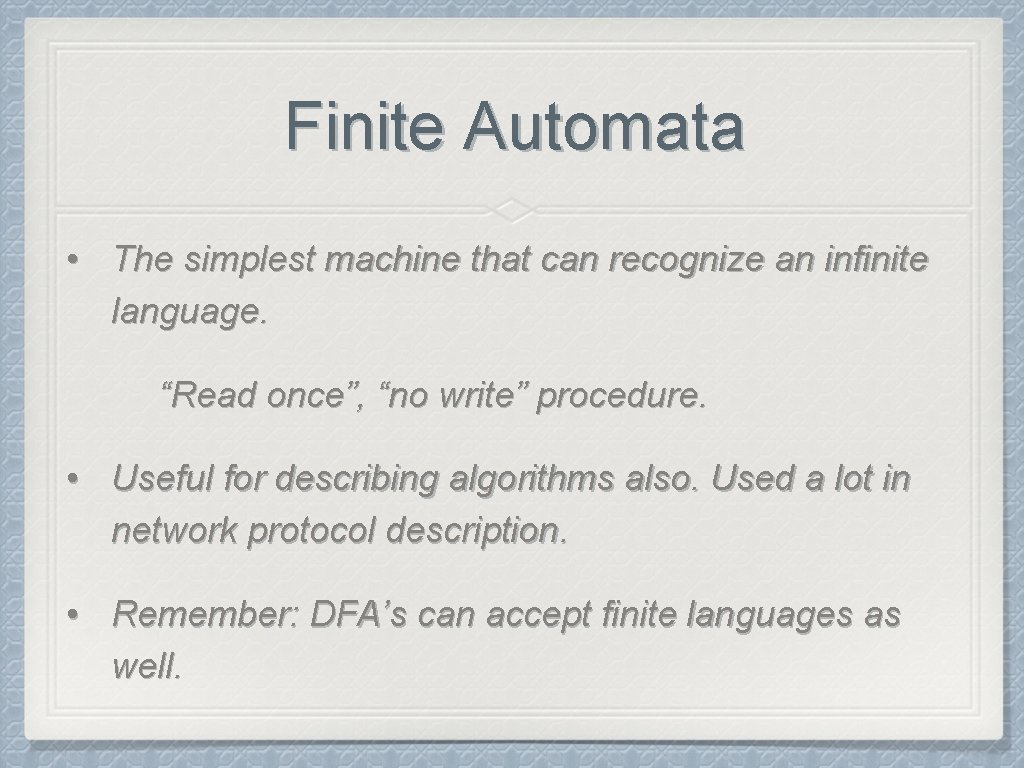 Finite Automata

• The simplest machine that can recognize an infinite language.

“Read once”, “no write” procedure.

• Useful for describing algorithms also. Used a lot in network protocol description.

• Remember: DFA’s can accept finite languages as well.